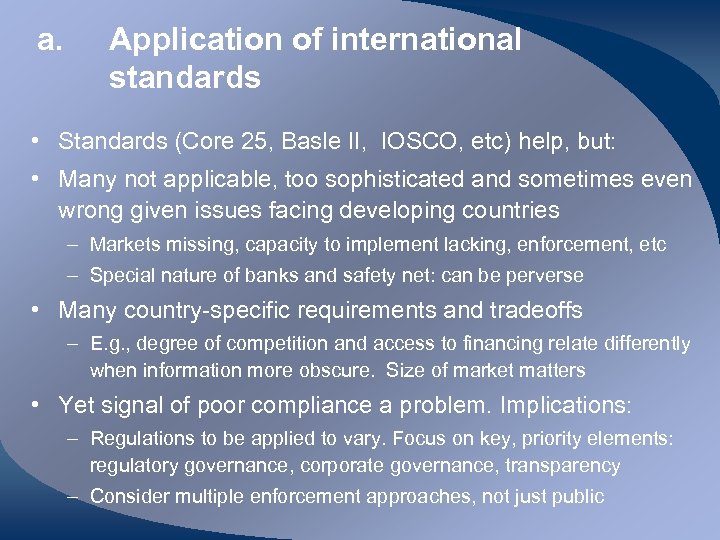 a. Application of international standards

• Standards (Core 25, Basle II, IOSCO, etc) help, but:
• Many not applicable, too sophisticated and sometimes even wrong given issues facing developing countries
– Markets missing, capacity to implement lacking, enforcement, etc
– Special nature of banks and safety net: can be perverse
• Many country-specific requirements and tradeoffs
– E.g., degree of competition and access to financing relate differently when information more obscure. Size of market matters
• Yet signal of poor compliance a problem. Implications:
– Regulations to be applied to vary. Focus on key, priority elements: regulatory governance, corporate governance, transparency
– Consider multiple enforcement approaches, not just public